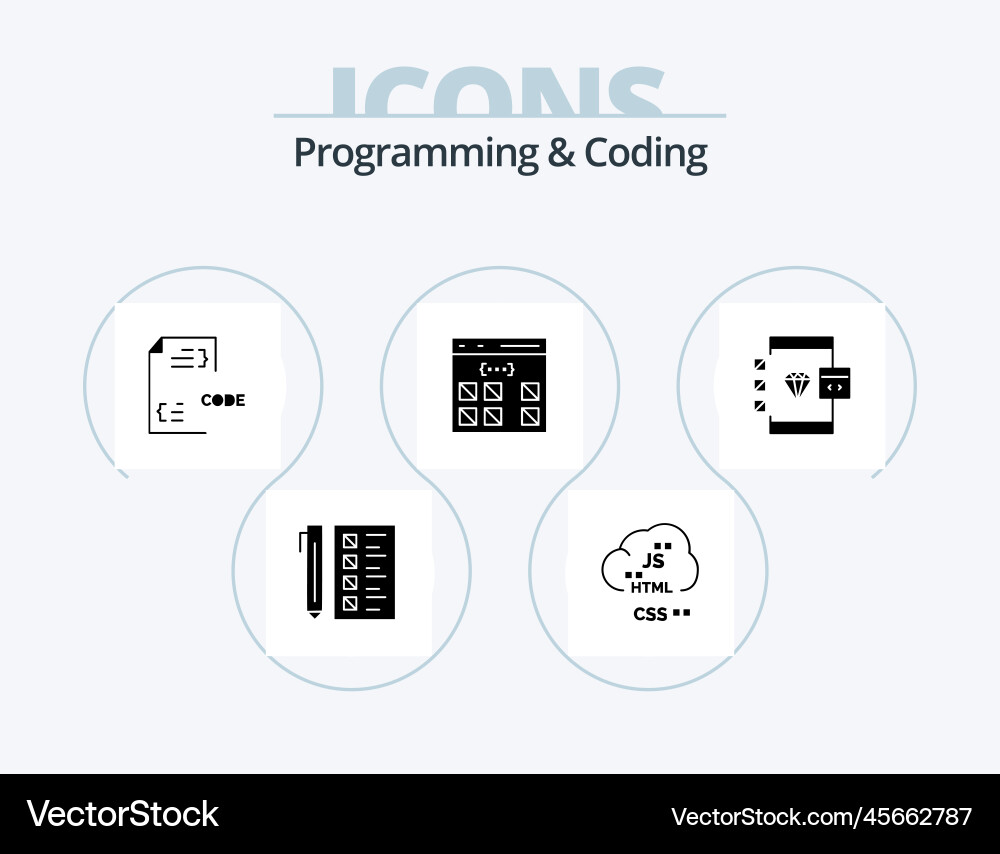 ICONS
Programming & Coding

CODE

{...}

JS
HTML
CSS

VectorStock
VectorStock.com/45662787